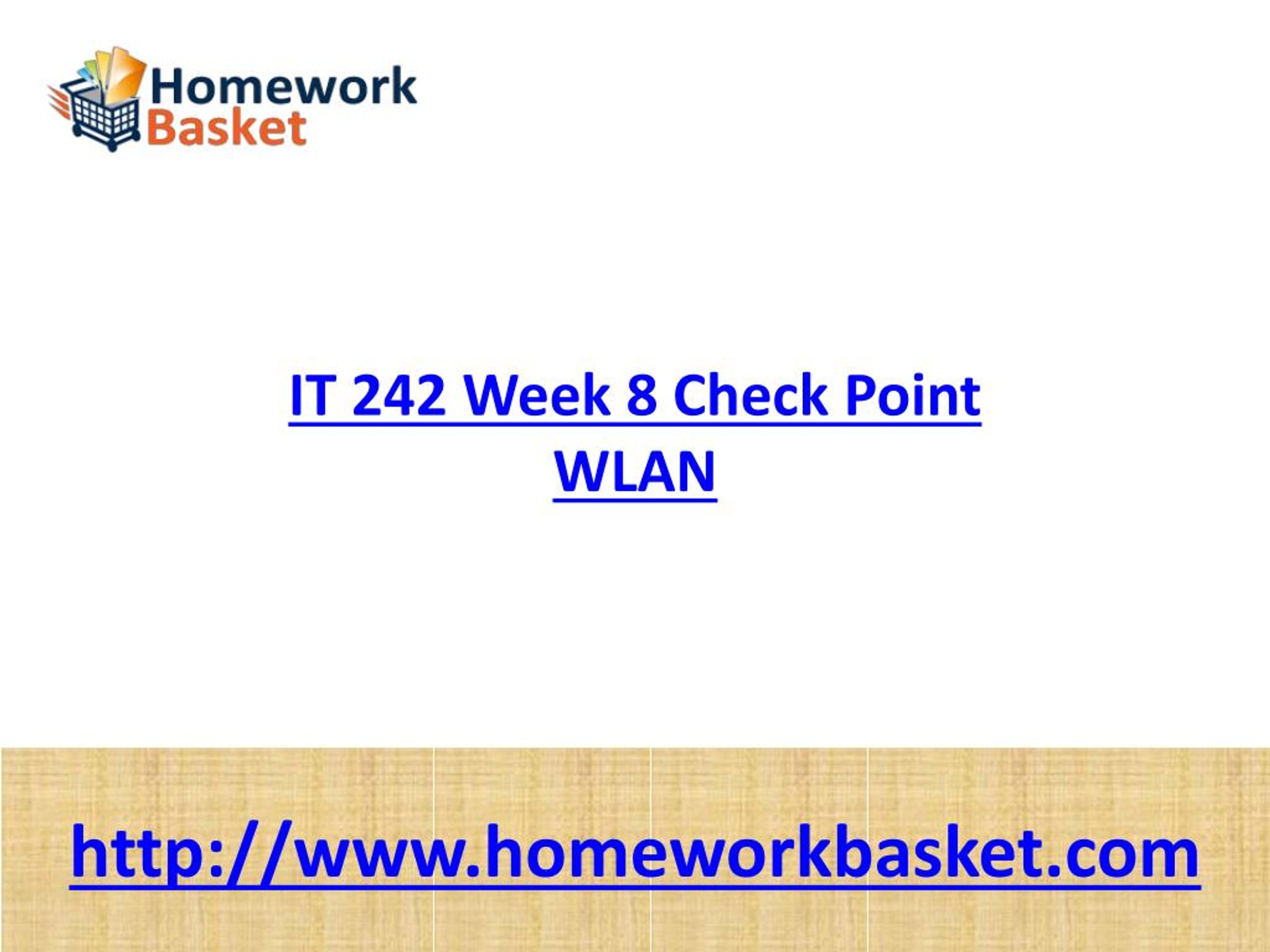 Homework Basket

IT 242 Week 8 Check Point WLAN

http://www.homeworkbasket.com